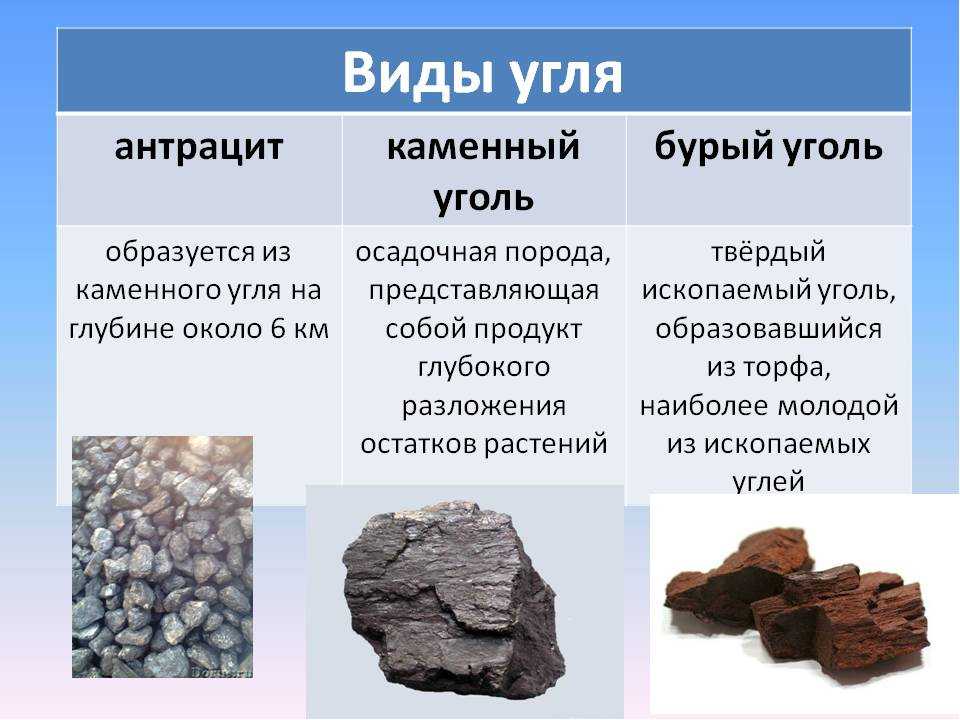 Виды угля

| антрацит | каменный уголь | бурый уголь |
|---|---|---|
| образуется из каменного угля на глубине около 6 км | осадочная порода, представляющая собой продукт глубокого разложения остатков растений | твёрдый ископаемый уголь, образовавшийся из торфа, наиболее молодой из ископаемых углей |